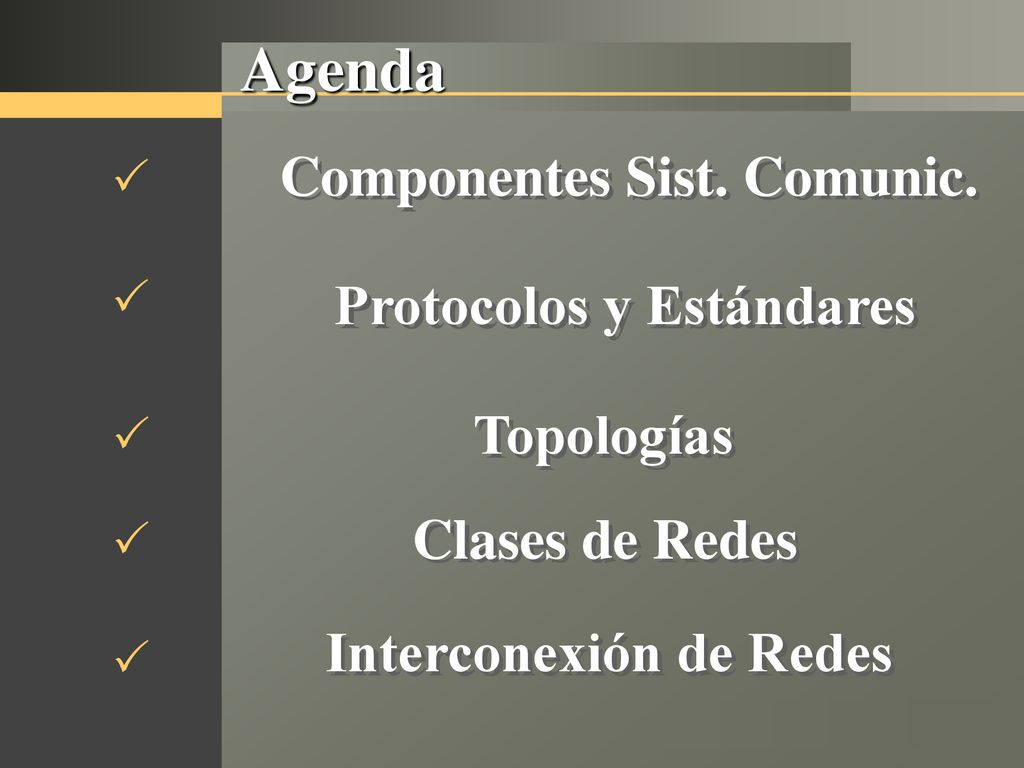 Agenda

✓ Componentes Sist. Comunic.

✓ Protocolos y Estándares

✓ Topologías

✓ Clases de Redes

✓ Interconexión de Redes